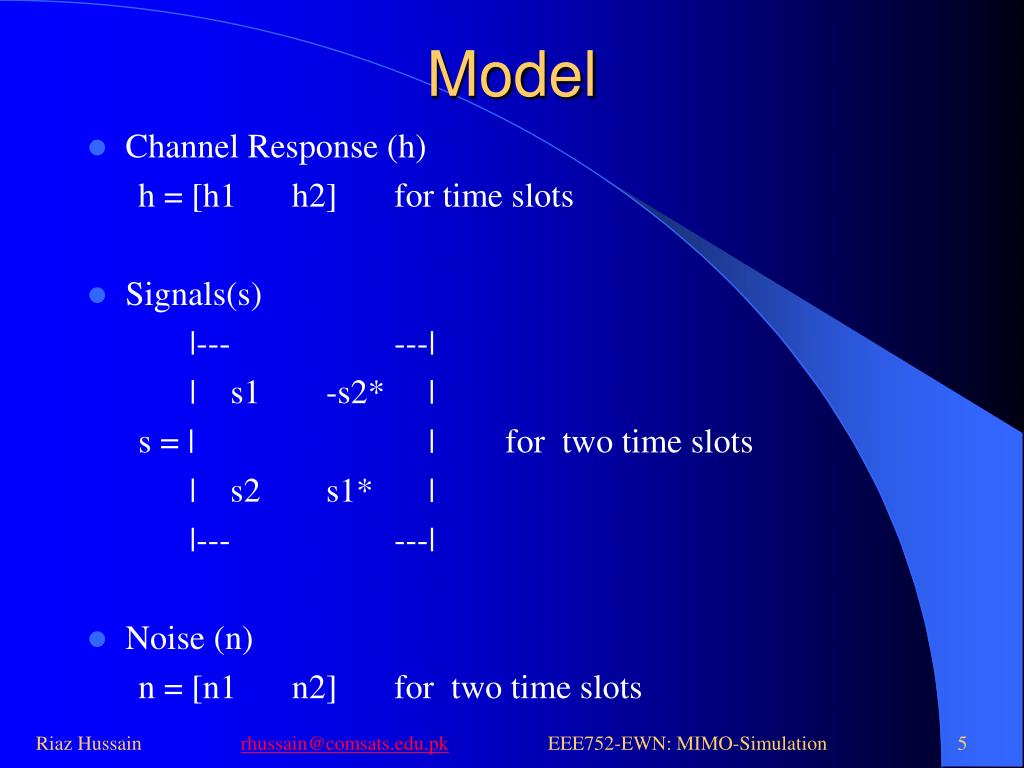 Model

Channel Response (h)
h = [h1 h2] for time slots

Signals(s)
|--- ---|
| s1 -s2* |
s = | | for two time slots
| s2 s1* |
|--- ---|

Noise (n)
n = [n1 n2] for two time slots

Riaz Hussain rhussain@comsats.edu.pk EEE752-EWN: MIMO-Simulation 5